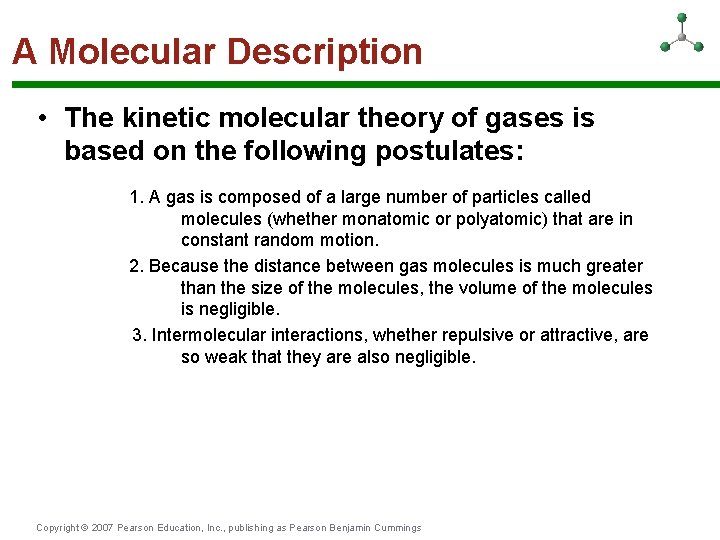 A Molecular Description

• The kinetic molecular theory of gases is based on the following postulates:

1. A gas is composed of a large number of particles called molecules (whether monatomic or polyatomic) that are in constant random motion.

2. Because the distance between gas molecules is much greater than the size of the molecules, the volume of the molecules is negligible.

3. Intermolecular interactions, whether repulsive or attractive, are so weak that they are also negligible.

Copyright © 2007 Pearson Education, Inc., publishing as Pearson Benjamin Cummings